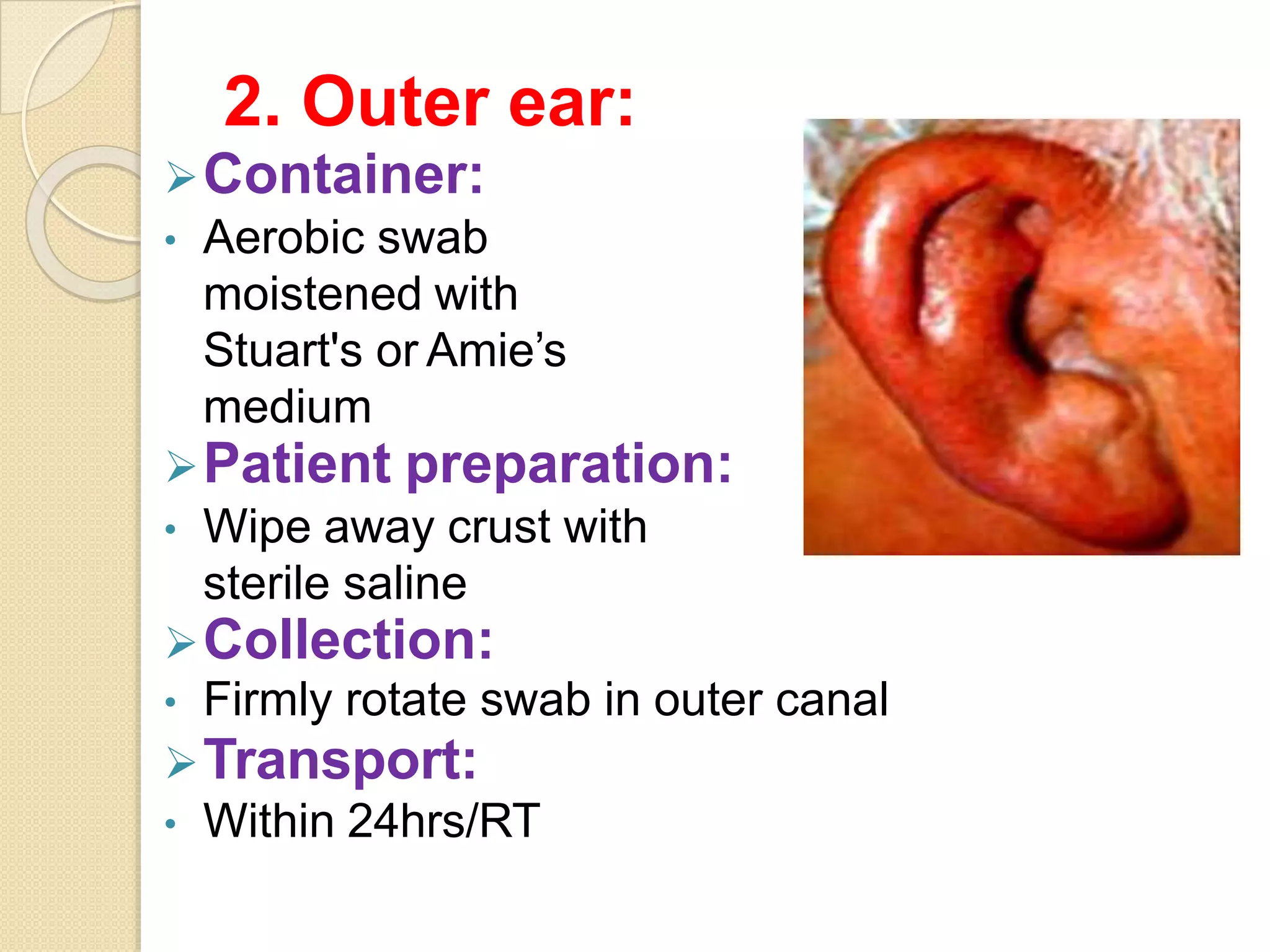 2. Outer ear:

➢ Container:

• Aerobic swab moistened with Stuart's or Amie’s medium

➢ Patient preparation:

• Wipe away crust with sterile saline

➢ Collection:

• Firmly rotate swab in outer canal

➢ Transport:

• Within 24hrs/RT